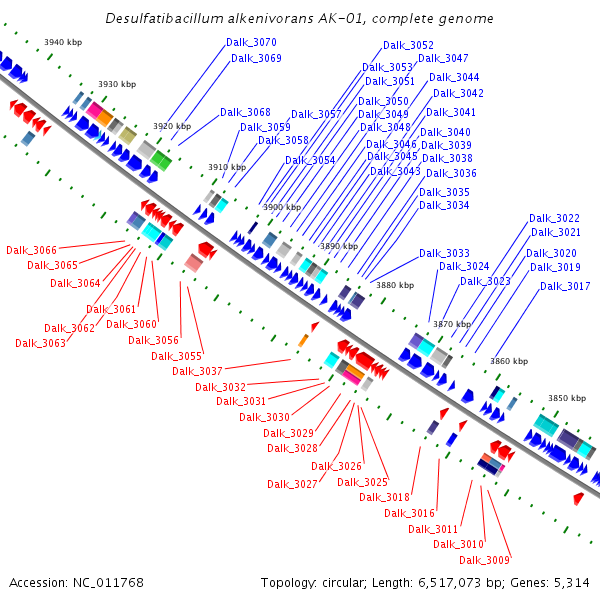 Desulfatibacillum alkenivorans AK-01, complete genome

3940 kbp
3930 kbp
3920 kbp
3910 kbp
3900 kbp
3890 kbp
3880 kbp
3870 kbp
3860 kbp
3850 kbp

Dalk_3070
Dalk_3069
Dalk_3068
Dalk_3059
Dalk_3058
Dalk_3057
Dalk_3054
Dalk_3052
Dalk_3053
Dalk_3047
Dalk_3051
Dalk_3044
Dalk_3050
Dalk_3042
Dalk_3049
Dalk_3041
Dalk_3048
Dalk_3040
Dalk_3046
Dalk_3039
Dalk_3045
Dalk_3038
Dalk_3043
Dalk_3036
Dalk_3035
Dalk_3034
Dalk_3033
Dalk_3024
Dalk_3023
Dalk_3022
Dalk_3021
Dalk_3020
Dalk_3019
Dalk_3017

Dalk_3066
Dalk_3065
Dalk_3064
Dalk_3061
Dalk_3062
Dalk_3060
Dalk_3063
Dalk_3056
Dalk_3055
Dalk_3037
Dalk_3032
Dalk_3031
Dalk_3030
Dalk_3029
Dalk_3028
Dalk_3026
Dalk_3027
Dalk_3025
Dalk_3018
Dalk_3016
Dalk_3011
Dalk_3010
Dalk_3009

Accession: NC_011768
Topology: circular; Length: 6,517,073 bp; Genes: 5,314